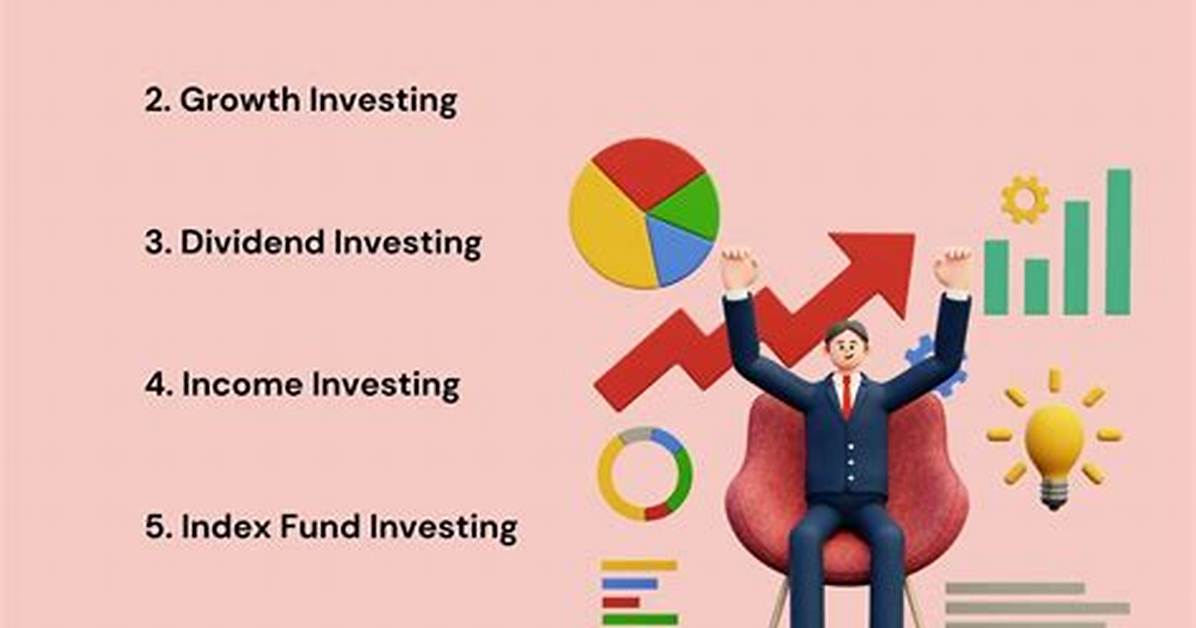 2. Growth Investing

3. Dividend Investing

4. Income Investing

5. Index Fund Investing